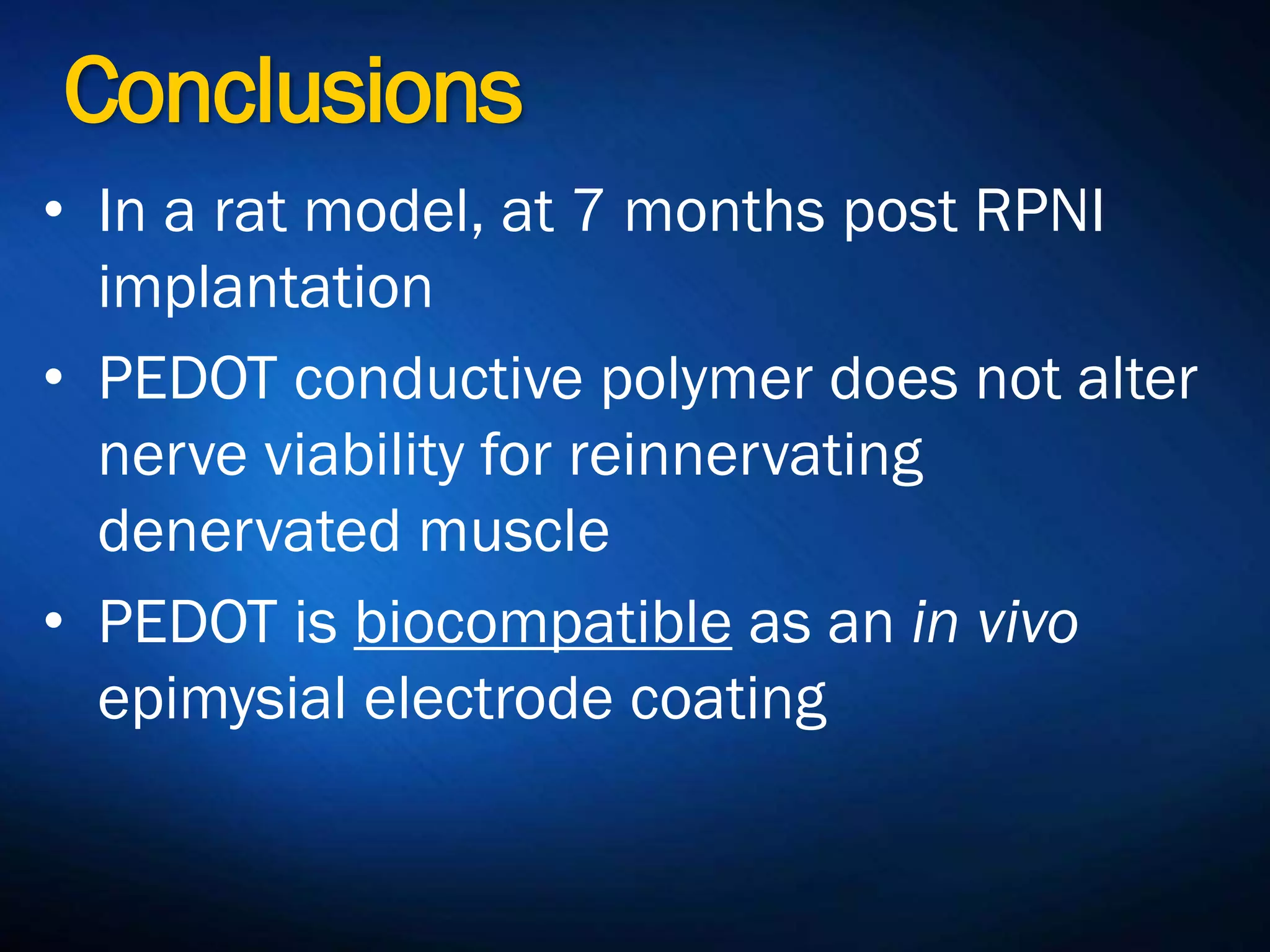 Conclusions

• In a rat model, at 7 months post RPNI implantation
• PEDOT conductive polymer does not alter nerve viability for reinnervating denervated muscle
• PEDOT is biocompatible as an in vivo epimysial electrode coating